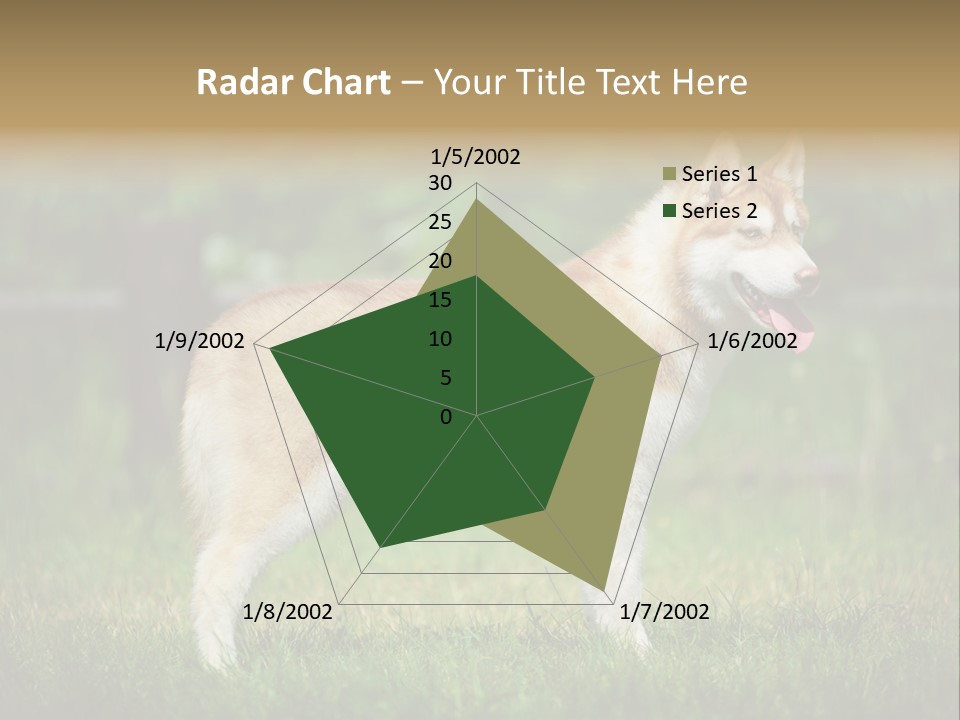 Radar Chart – Your Title Text Here

1/5/2002

30
25
20
15
10
5
0

1/6/2002

1/7/2002

1/8/2002

1/9/2002

Series 1
Series 2